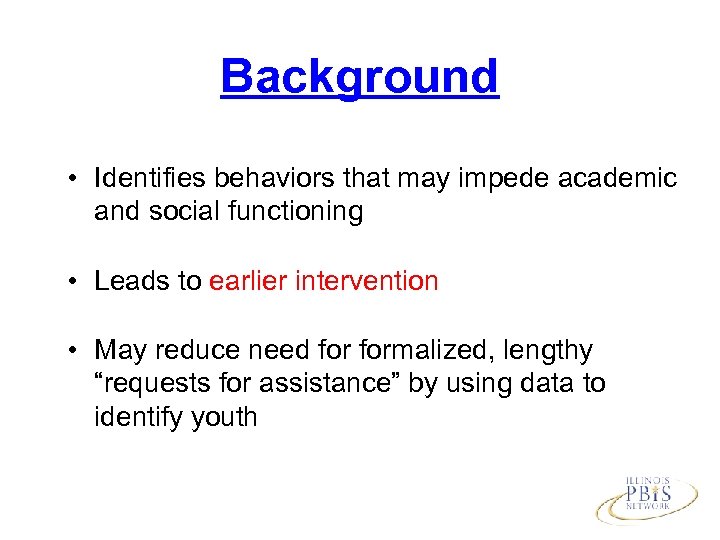 Background

• Identifies behaviors that may impede academic and social functioning

• Leads to earlier intervention

• May reduce need for formalized, lengthy “requests for assistance” by using data to identify youth

ILLINOIS PBIS NETWORK